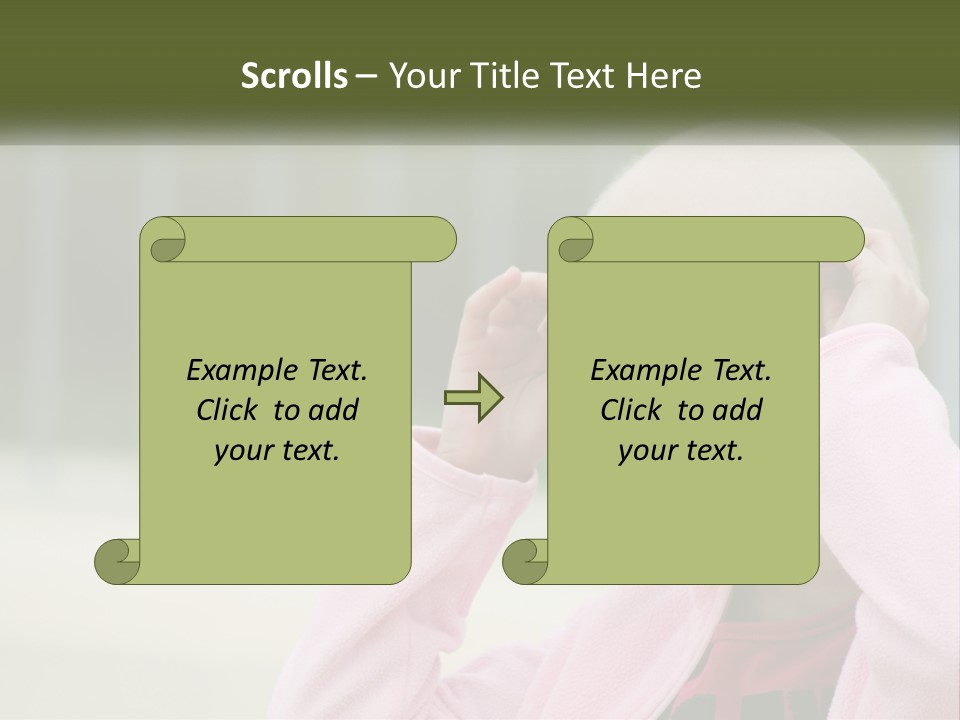 Scrolls – Your Title Text Here

Example Text. Click to add your text.

Example Text. Click to add your text.